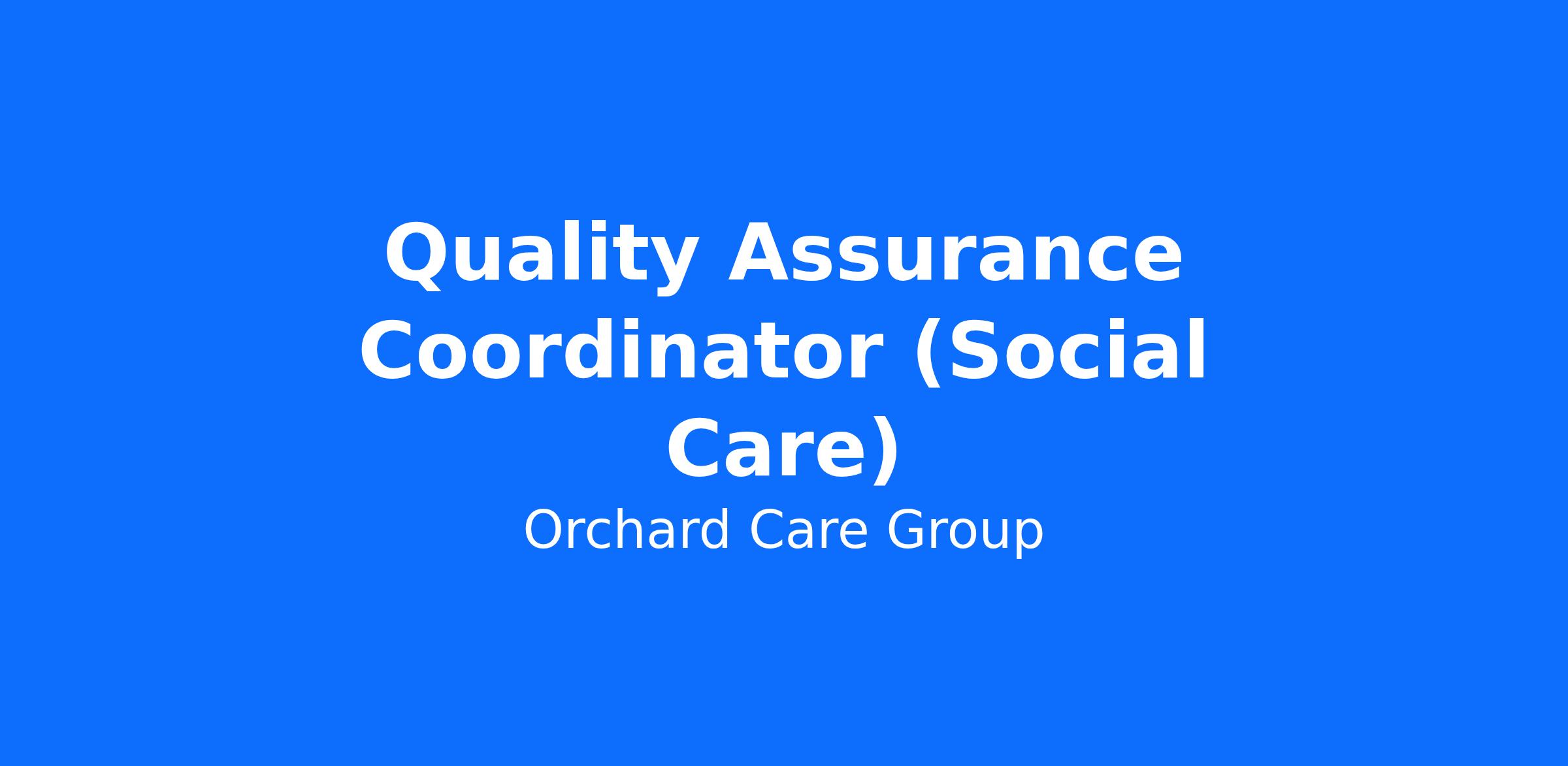 Quality Assurance Coordinator (Social Care)

Orchard Care Group